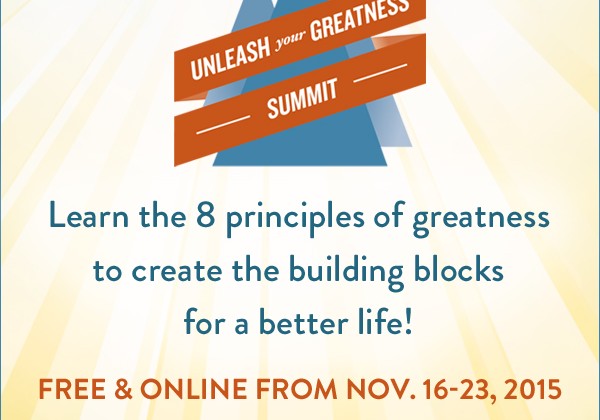 UNLEASH your GREATNESS
SUMMIT

Learn the 8 principles of greatness to create the building blocks for a better life!

FREE & ONLINE FROM NOV. 16-23, 2015